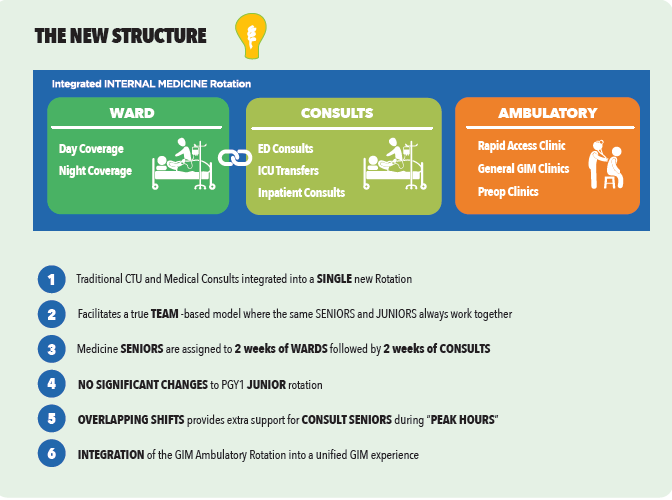 THE NEW STRUCTURE

Integrated INTERNAL MEDICINE Rotation

WARD
Day Coverage
Night Coverage

CONSULTS
ED Consults
ICU Transfers
Inpatient Consults

AMBULATORY
Rapid Access Clinic
General GIM Clinics
Preop Clinics

1 Traditional CTU and Medical Consults integrated into a SINGLE new Rotation

2 Facilitates a true TEAM -based model where the same SENIORS and JUNIORS always work together

3 Medicine SENIORS are assigned to 2 weeks of WARDS followed by 2 weeks of CONSULTS

4 NO SIGNIFICANT CHANGES to PGY1 JUNIOR rotation

5 OVERLAPPING SHIFTS provides extra support for CONSULT SENIORS during "PEAK HOURS"

6 INTEGRATION of the GIM Ambulatory Rotation into a unified GIM experience